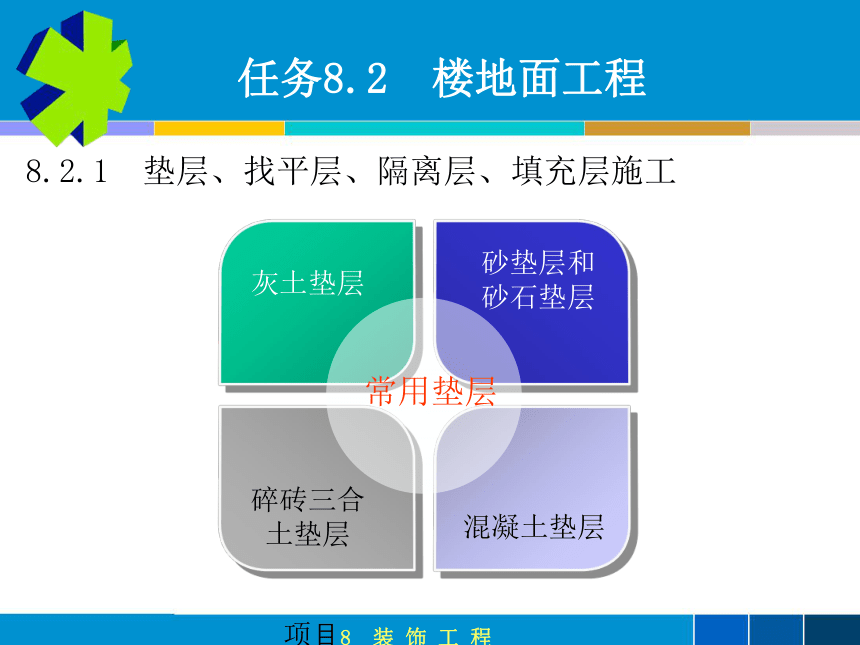 任务8.2　楼地面工程

8.2.1　垫层、找平层、隔离层、填充层施工

灰土垫层

砂垫层和砂石垫层

常用垫层

碎砖三合土垫层

混凝土垫层

项目8 装饰工程